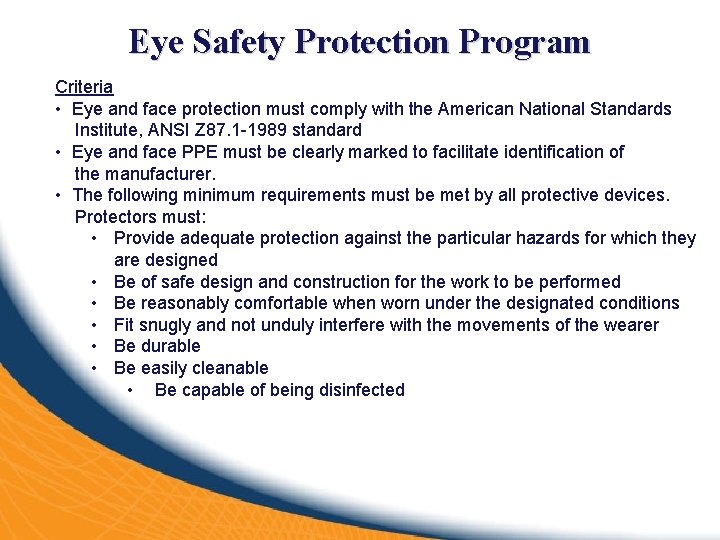 Eye Safety Protection Program

Criteria
• Eye and face protection must comply with the American National Standards Institute, ANSI Z87.1-1989 standard
• Eye and face PPE must be clearly marked to facilitate identification of the manufacturer.
• The following minimum requirements must be met by all protective devices. Protectors must:
  • Provide adequate protection against the particular hazards for which they are designed
  • Be of safe design and construction for the work to be performed
  • Be reasonably comfortable when worn under the designated conditions
  • Fit snugly and not unduly interfere with the movements of the wearer
  • Be durable
  • Be easily cleanable
    • Be capable of being disinfected